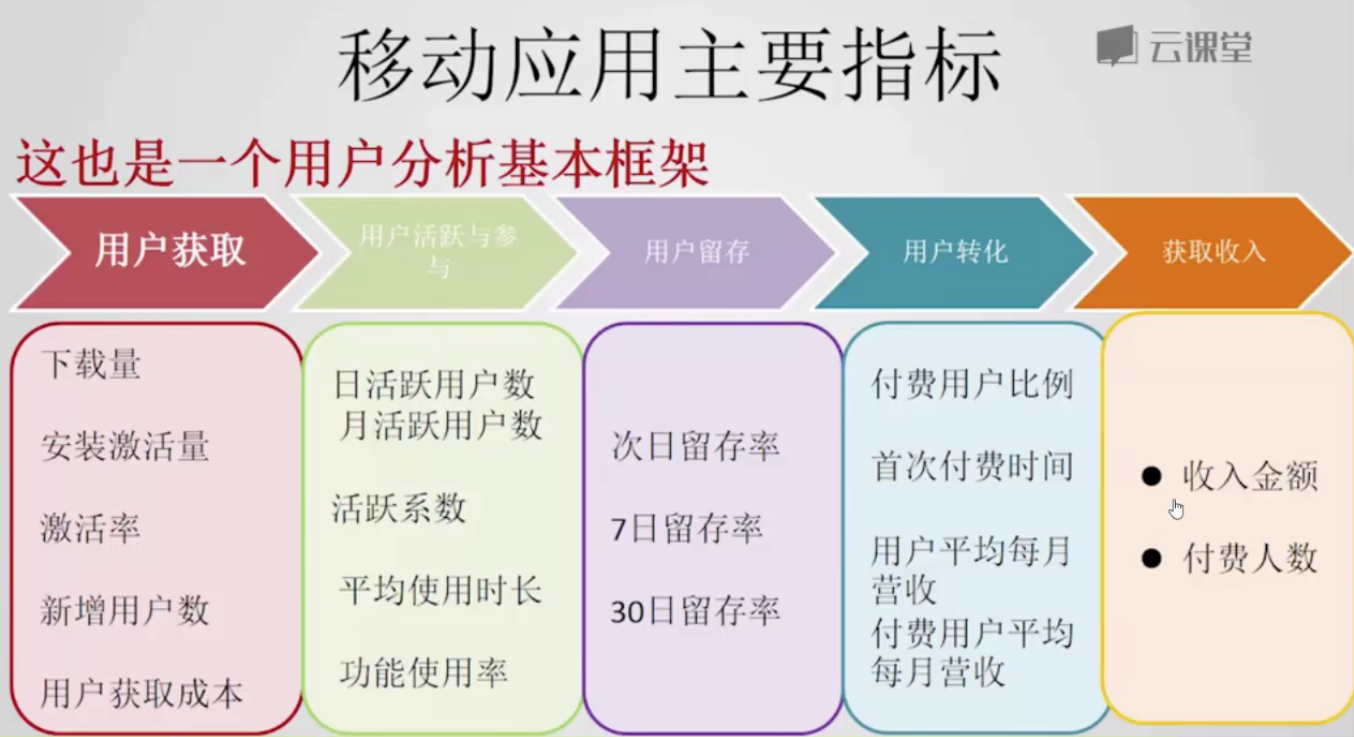 移动应用主要指标

云课堂

这也是一个用户分析基本框架

用户获取

用户活跃与参与

用户留存

用户转化

获取收入

下载量

安装激活量

激活率

新增用户数

用户获取成本

日活跃用户数
月活跃用户数

活跃系数

平均使用时长

功能使用率

次日留存率

7日留存率

30日留存率

付费用户比例

首次付费时间

用户平均每月营收

付费用户平均每月营收

● 收入金额

● 付费人数